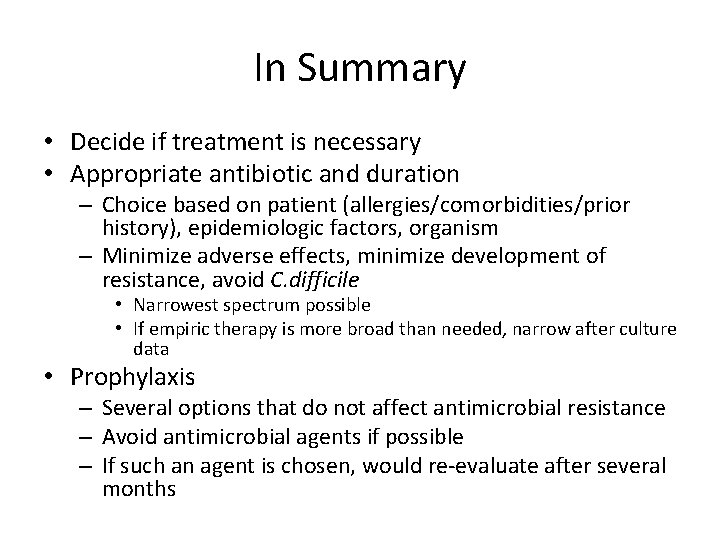 In Summary

• Decide if treatment is necessary
• Appropriate antibiotic and duration
– Choice based on patient (allergies/comorbidities/prior history), epidemiologic factors, organism
– Minimize adverse effects, minimize development of resistance, avoid C.difficile
• Narrowest spectrum possible
• If empiric therapy is more broad than needed, narrow after culture data
• Prophylaxis
– Several options that do not affect antimicrobial resistance
– Avoid antimicrobial agents if possible
– If such an agent is chosen, would re-evaluate after several months